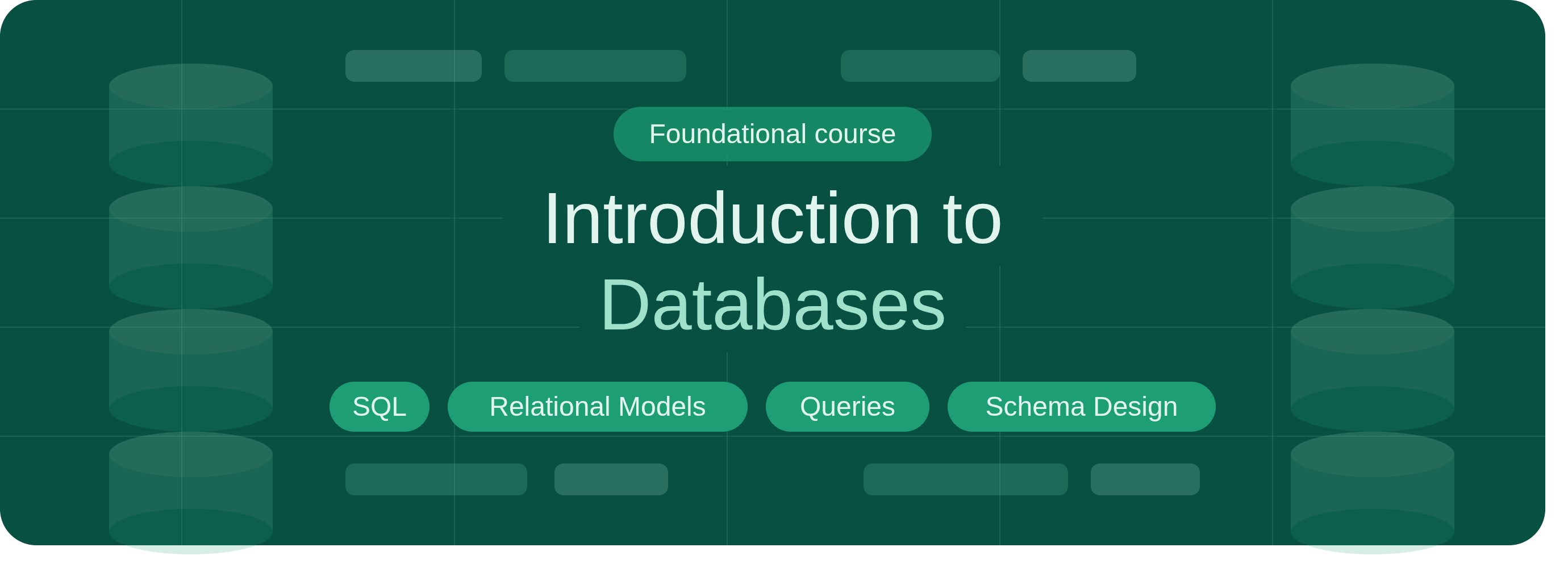 Foundational course

Introduction to Databases

SQL Relational Models Queries Schema Design